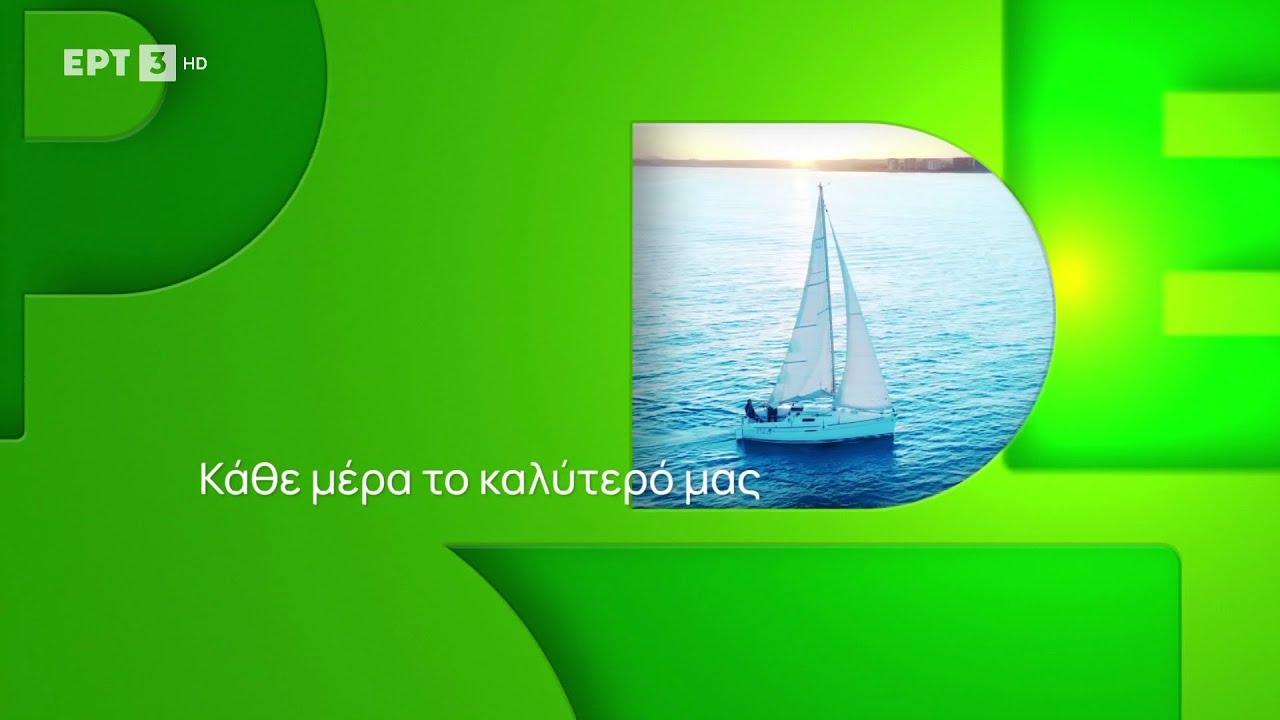 ΕΡΤ 3 HD

Κάθε μέρα το καλύτερό μας